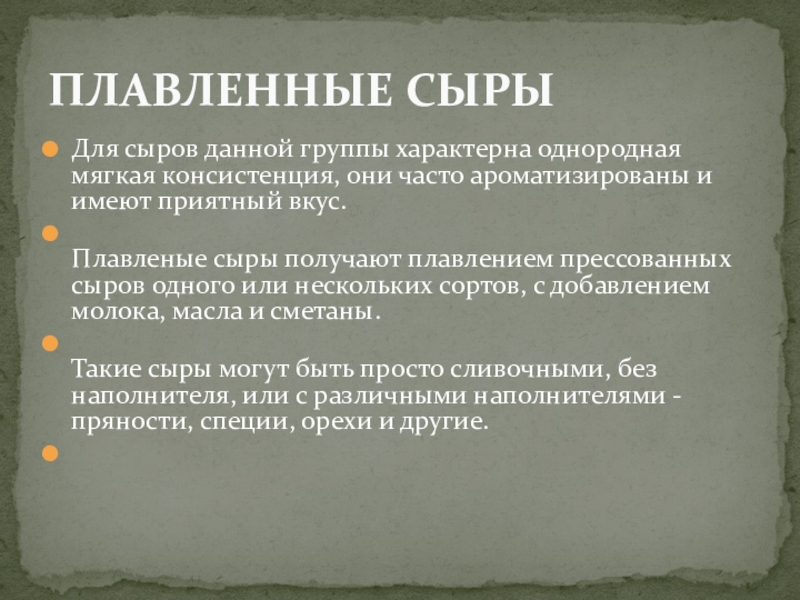 ПЛАВЛЕННЫЕ СЫРЫ

Для сыров данной группы характерна однородная мягкая консистенция, они часто ароматизированы и имеют приятный вкус.

Плавленые сыры получают плавлением прессованных сыров одного или нескольких сортов, с добавлением молока, масла и сметаны.

Такие сыры могут быть просто сливочными, без наполнителя, или с различными наполнителями - пряности, специи, орехи и другие.